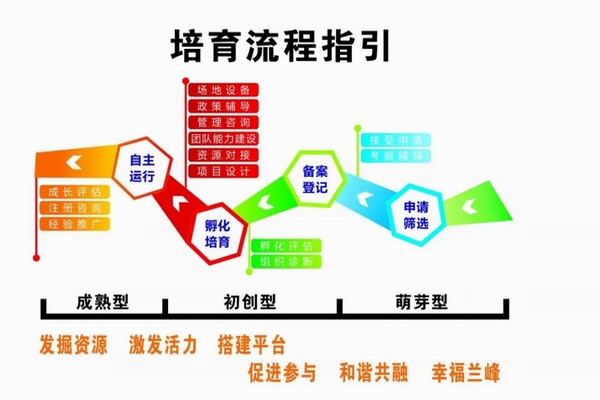 培育流程指引

场地设备
政策辅导
管理咨询
团队能力建设
资源对接
项目设计

自主运行

成长评估
注册咨询
经验推广

孵化培育

孵化评估
组织诊断

备案登记

接受申请
考察辅导

申请筛选

成熟型
初创型
萌芽型

发掘资源　激发活力　搭建平台
促进参与　和谐共融　幸福兰峰